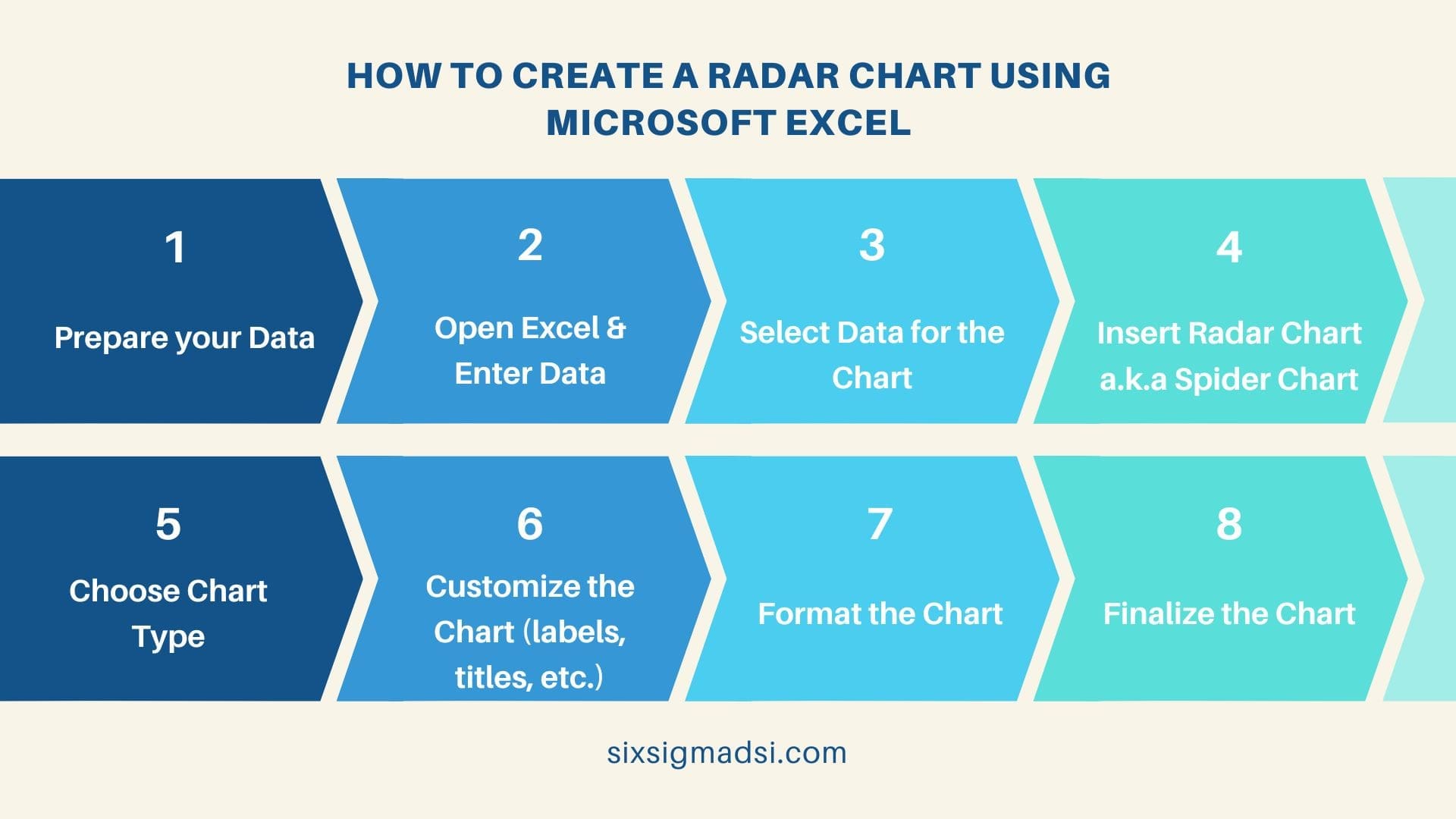 HOW TO CREATE A RADAR CHART USING MICROSOFT EXCEL

1
Prepare your Data

2
Open Excel & Enter Data

3
Select Data for the Chart

4
Insert Radar Chart a.k.a Spider Chart

5
Choose Chart Type

6
Customize the Chart (labels, titles, etc.)

7
Format the Chart

8
Finalize the Chart

sixsigmadsi.com